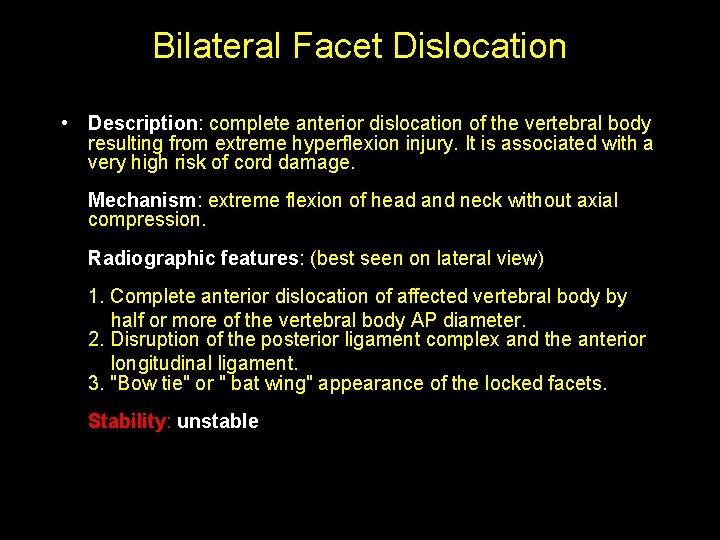 Bilateral Facet Dislocation

• Description: complete anterior dislocation of the vertebral body resulting from extreme hyperflexion injury. It is associated with a very high risk of cord damage.

Mechanism: extreme flexion of head and neck without axial compression.

Radiographic features: (best seen on lateral view)

1. Complete anterior dislocation of affected vertebral body by half or more of the vertebral body AP diameter.
2. Disruption of the posterior ligament complex and the anterior longitudinal ligament.
3. "Bow tie" or " bat wing" appearance of the locked facets.

Stability: unstable